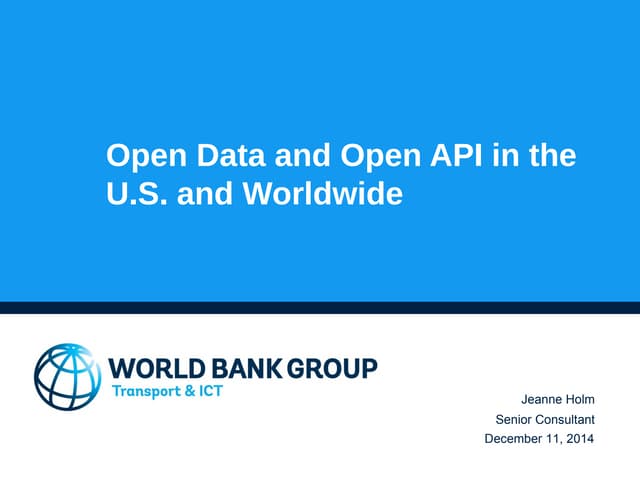 Open Data and Open API in the U.S. and Worldwide

WORLD BANK GROUP
Transport & ICT

Jeanne Holm
Senior Consultant
December 11, 2014